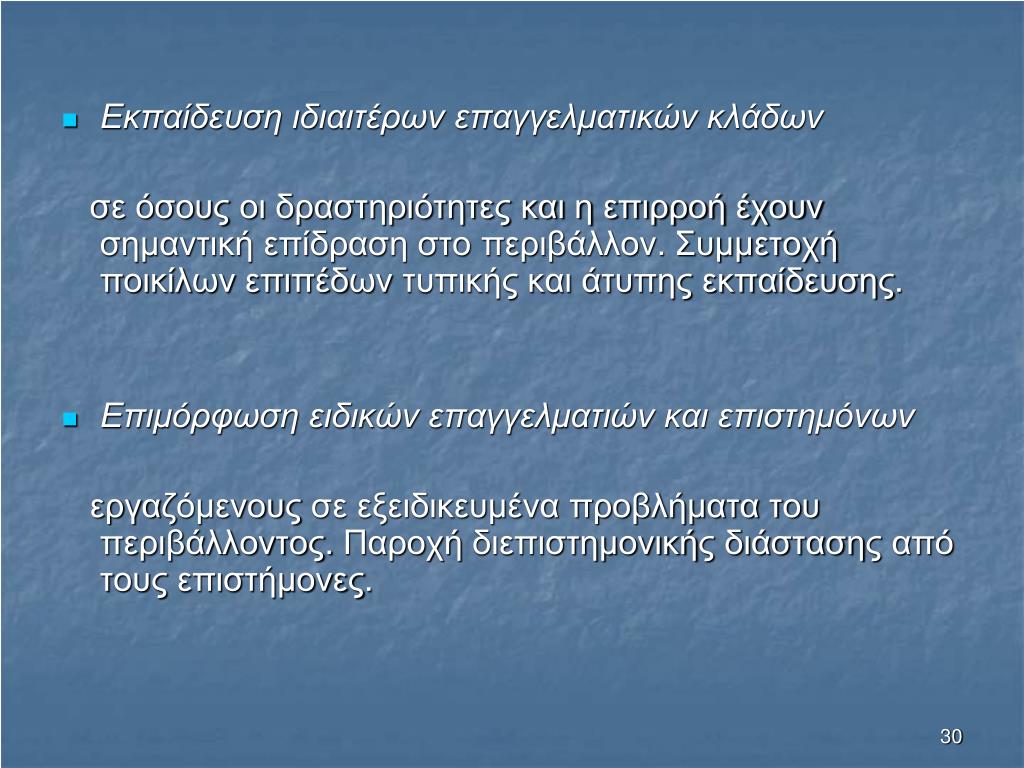 Εκπαίδευση ιδιαιτέρων επαγγελματικών κλάδων

σε όσους οι δραστηριότητες και η επιρροή έχουν σημαντική επίδραση στο περιβάλλον. Συμμετοχή ποικίλων επιπέδων τυπικής και άτυπης εκπαίδευσης.

Επιμόρφωση ειδικών επαγγελματιών και επιστημόνων

εργαζόμενους σε εξειδικευμένα προβλήματα του περιβάλλοντος. Παροχή διεπιστημονικής διάστασης από τους επιστήμονες.

30